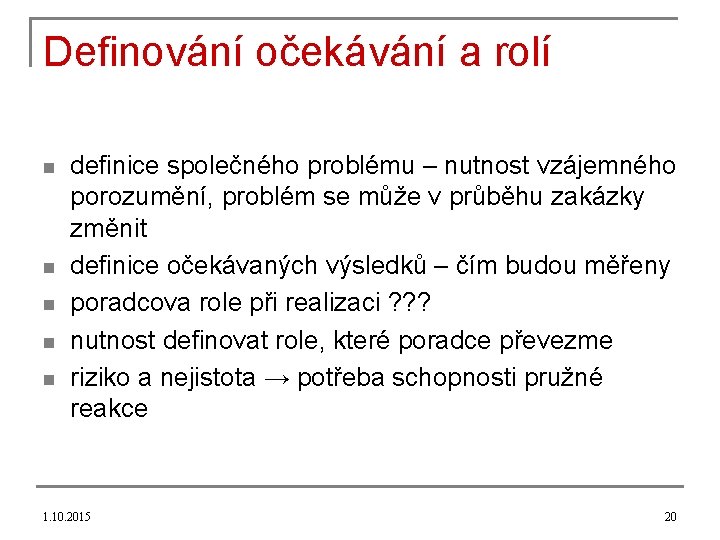 Definování očekávání a rolí

- definice společného problému – nutnost vzájemného porozumění, problém se může v průběhu zakázky změnit
- definice očekávaných výsledků – čím budou měřeny
- poradcova role při realizaci ???
- nutnost definovat role, které poradce převezme
- riziko a nejistota → potřeba schopnosti pružné reakce

1.10.2015

20